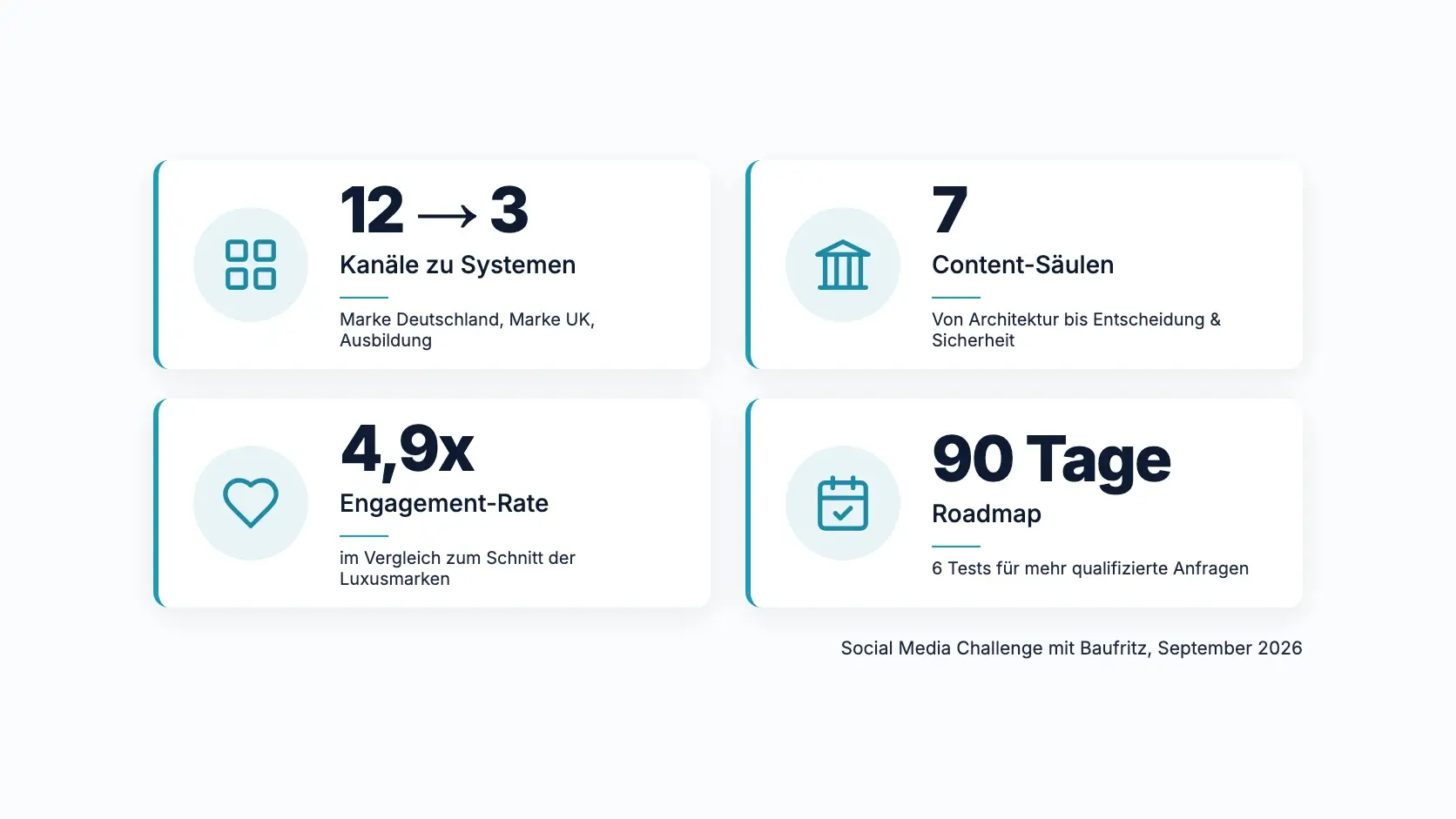 12 → 3

Kanäle zu Systemen

Marke Deutschland, Marke UK, Ausbildung

7

Content-Säulen

Von Architektur bis Entscheidung & Sicherheit

4,9x

Engagement-Rate

im Vergleich zum Schnitt der Luxusmarken

90 Tage

Roadmap

6 Tests für mehr qualifizierte Anfragen

Social Media Challenge mit Baufritz, September 2026